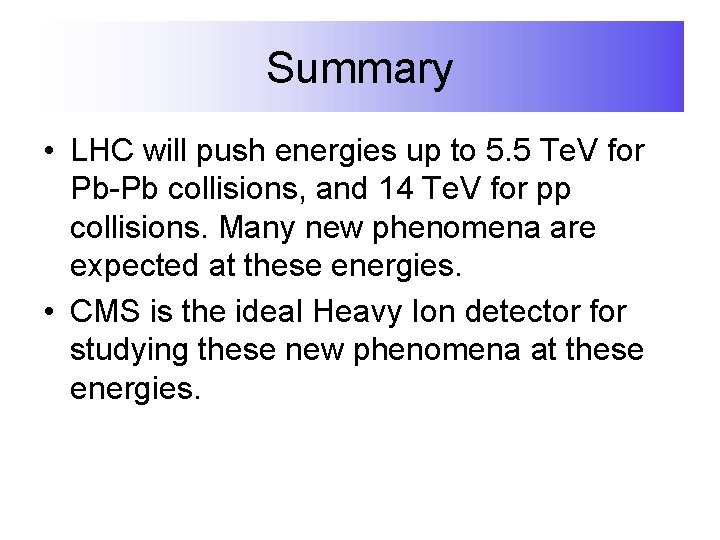 Summary

• LHC will push energies up to 5.5 TeV for Pb-Pb collisions, and 14 TeV for pp collisions. Many new phenomena are expected at these energies.

• CMS is the ideal Heavy Ion detector for studying these new phenomena at these energies.